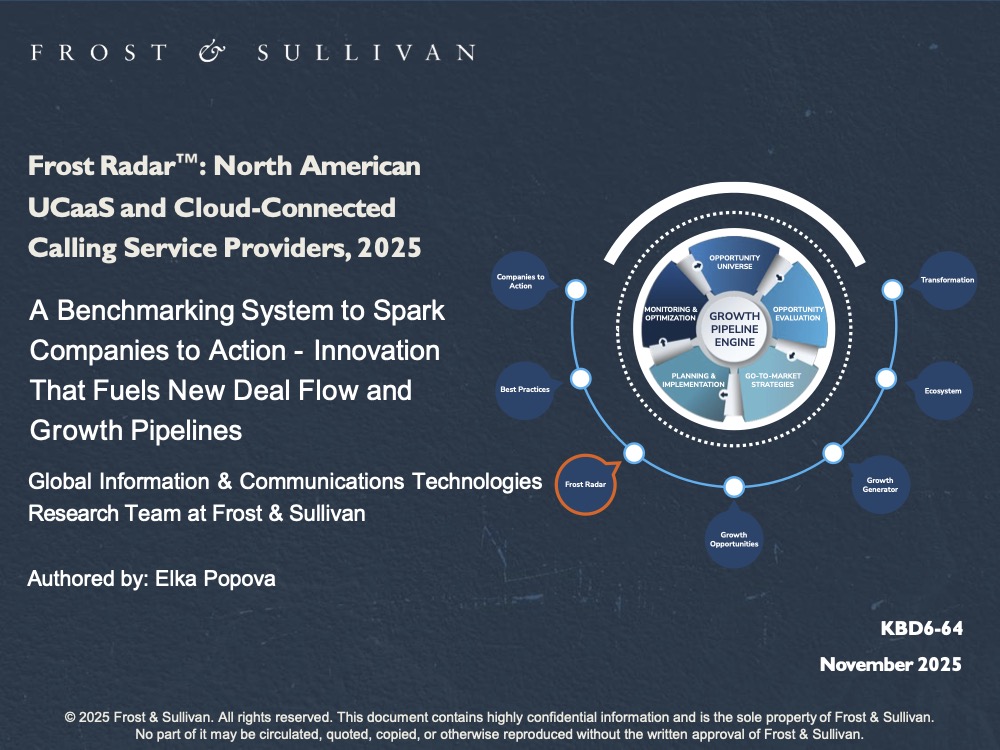 FROST & SULLIVAN

Frost Radar™: North American UCaaS and Cloud-Connected Calling Service Providers, 2025

A Benchmarking System to Spark Companies to Action - Innovation That Fuels New Deal Flow and Growth Pipelines

Global Information & Communications Technologies Research Team at Frost & Sullivan

Authored by: Elka Popova

Companies to Action

Best Practices

Frost Radar

Growth Opportunities

Growth Generator

Ecosystem

Transformation

OPPORTUNITY UNIVERSE

OPPORTUNITY EVALUATION

GO-TO-MARKET STRATEGIES

PLANNING & IMPLEMENTATION

MONITORING & OPTIMIZATION

GROWTH PIPELINE ENGINE

KBD6-64

November 2025

© 2025 Frost & Sullivan. All rights reserved. This document contains highly confidential information and is the sole property of Frost & Sullivan. No part of it may be circulated, quoted, copied, or otherwise reproduced without the written approval of Frost & Sullivan.